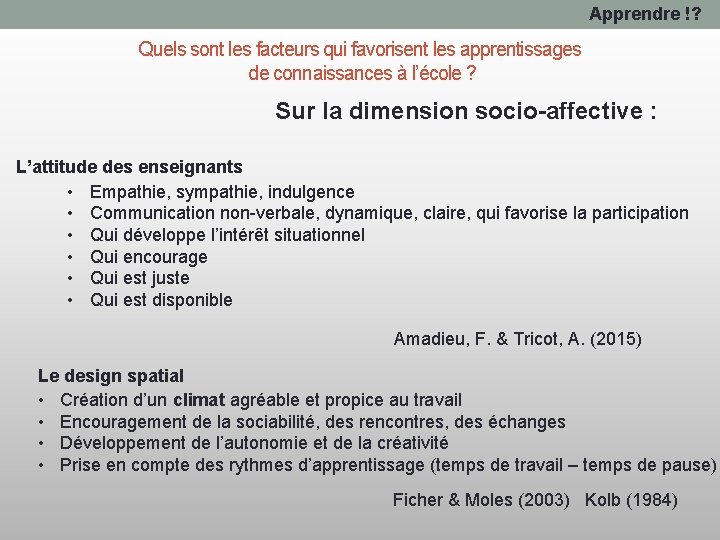 Apprendre !?

Quels sont les facteurs qui favorisent les apprentissages de connaissances à l'école ?

Sur la dimension socio-affective :

L'attitude des enseignants
• Empathie, sympathie, indulgence
• Communication non-verbale, dynamique, claire, qui favorise la participation
• Qui développe l'intérêt situationnel
• Qui encourage
• Qui est juste
• Qui est disponible

Amadieu, F. & Tricot, A. (2015)

Le design spatial
• Création d'un climat agréable et propice au travail
• Encouragement de la sociabilité, des rencontres, des échanges
• Développement de l'autonomie et de la créativité
• Prise en compte des rythmes d'apprentissage (temps de travail – temps de pause)

Ficher & Moles (2003) Kolb (1984)